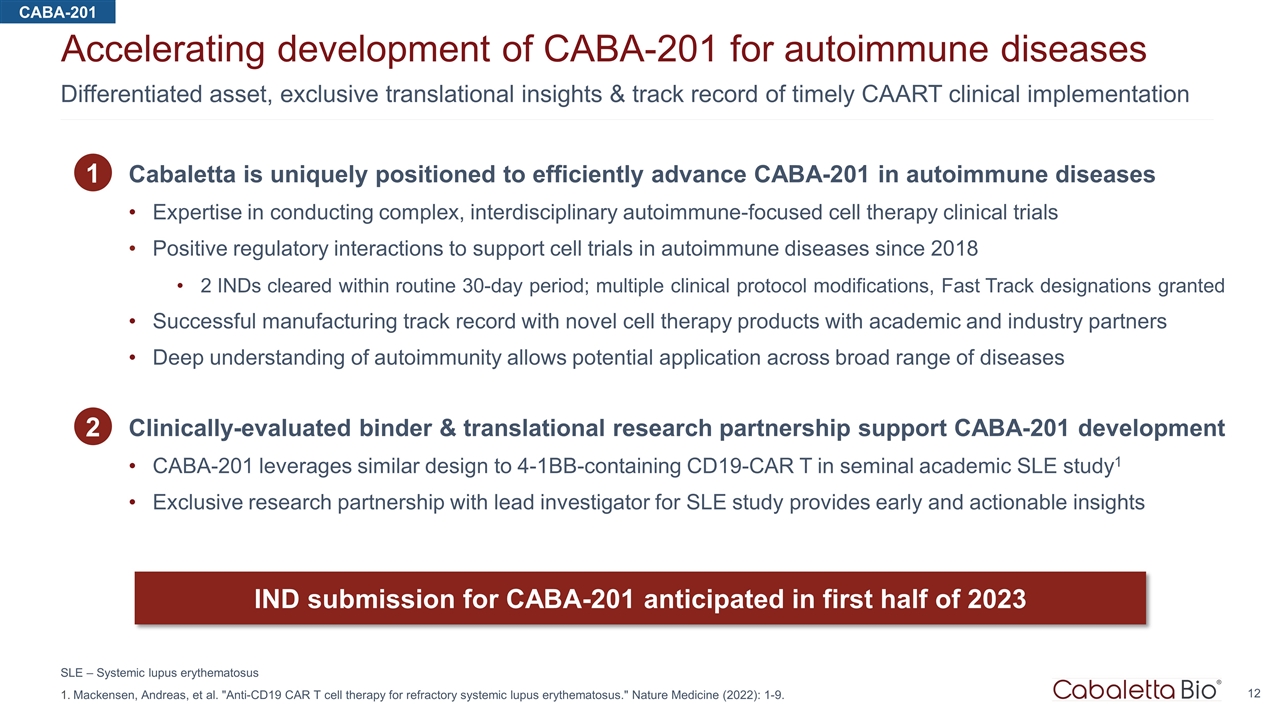 CABA-201

Accelerating development of CABA-201 for autoimmune diseases

Differentiated asset, exclusive translational insights & track record of timely CAART clinical implementation

1 Cabaletta is uniquely positioned to efficiently advance CABA-201 in autoimmune diseases

• Expertise in conducting complex, interdisciplinary autoimmune-focused cell therapy clinical trials

• Positive regulatory interactions to support cell trials in autoimmune diseases since 2018

• 2 INDs cleared within routine 30-day period; multiple clinical protocol modifications, Fast Track designations granted

• Successful manufacturing track record with novel cell therapy products with academic and industry partners

• Deep understanding of autoimmunity allows potential application across broad range of diseases

2 Clinically-evaluated binder & translational research partnership support CABA-201 development

• CABA-201 leverages similar design to 4-1BB-containing CD19-CAR T in seminal academic SLE study$^1$

• Exclusive research partnership with lead investigator for SLE study provides early and actionable insights

IND submission for CABA-201 anticipated in first half of 2023

SLE – Systemic lupus erythematosus

1. Mackensen, Andreas, et al. "Anti-CD19 CAR T cell therapy for refractory systemic lupus erythematosus." Nature Medicine (2022): 1-9.

Cabaletta Bio®

12